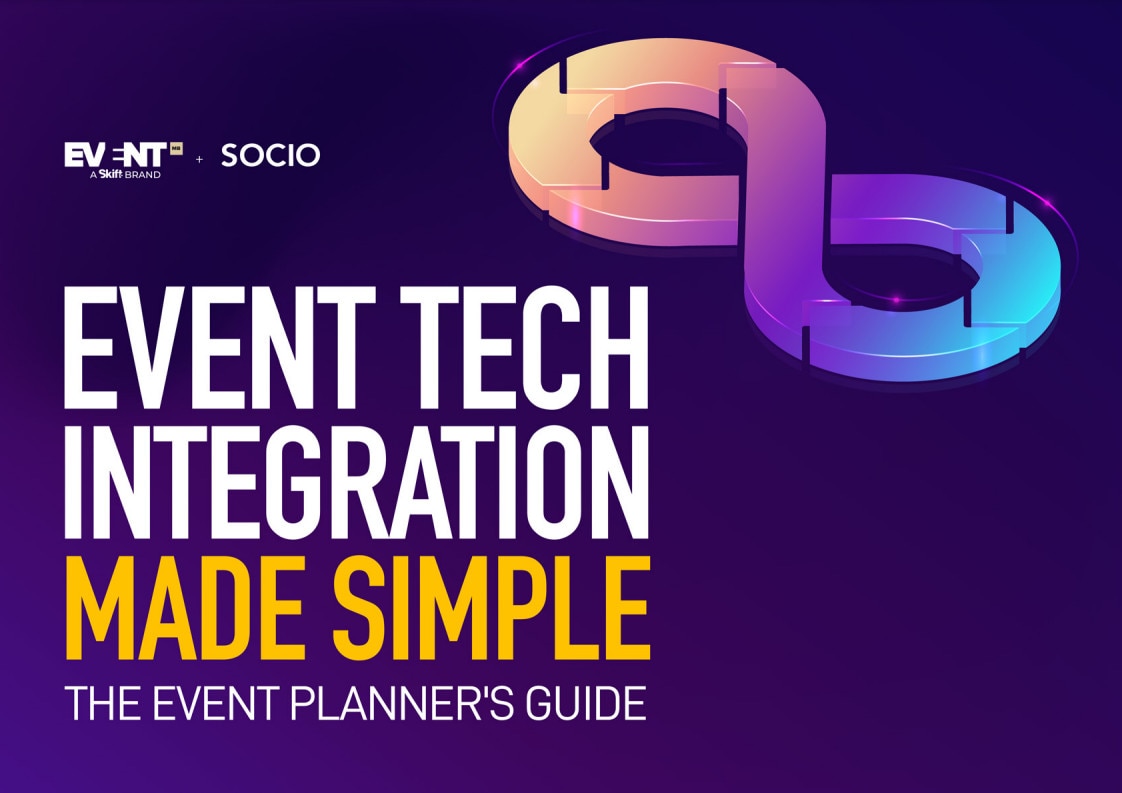 EVENT MB
A Skift BRAND + SOCIO

EVENT TECH INTEGRATION MADE SIMPLE

THE EVENT PLANNER'S GUIDE